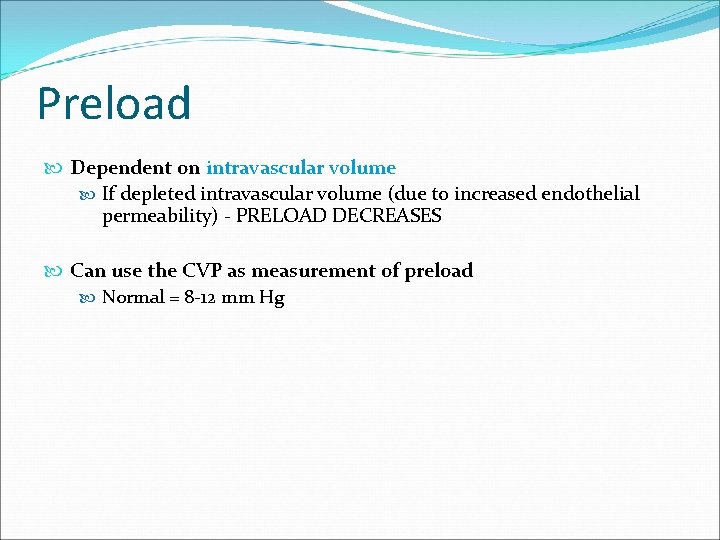 Preload

Dependent on intravascular volume

If depleted intravascular volume (due to increased endothelial permeability) - PRELOAD DECREASES

Can use the CVP as measurement of preload

Normal = 8-12 mm Hg